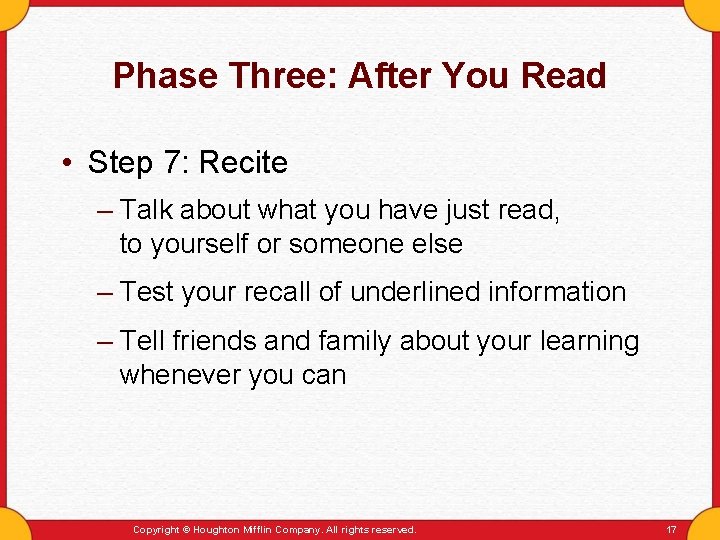 Phase Three: After You Read

• Step 7: Recite

– Talk about what you have just read, to yourself or someone else

– Test your recall of underlined information

– Tell friends and family about your learning whenever you can

Copyright © Houghton Mifflin Company. All rights reserved. 17